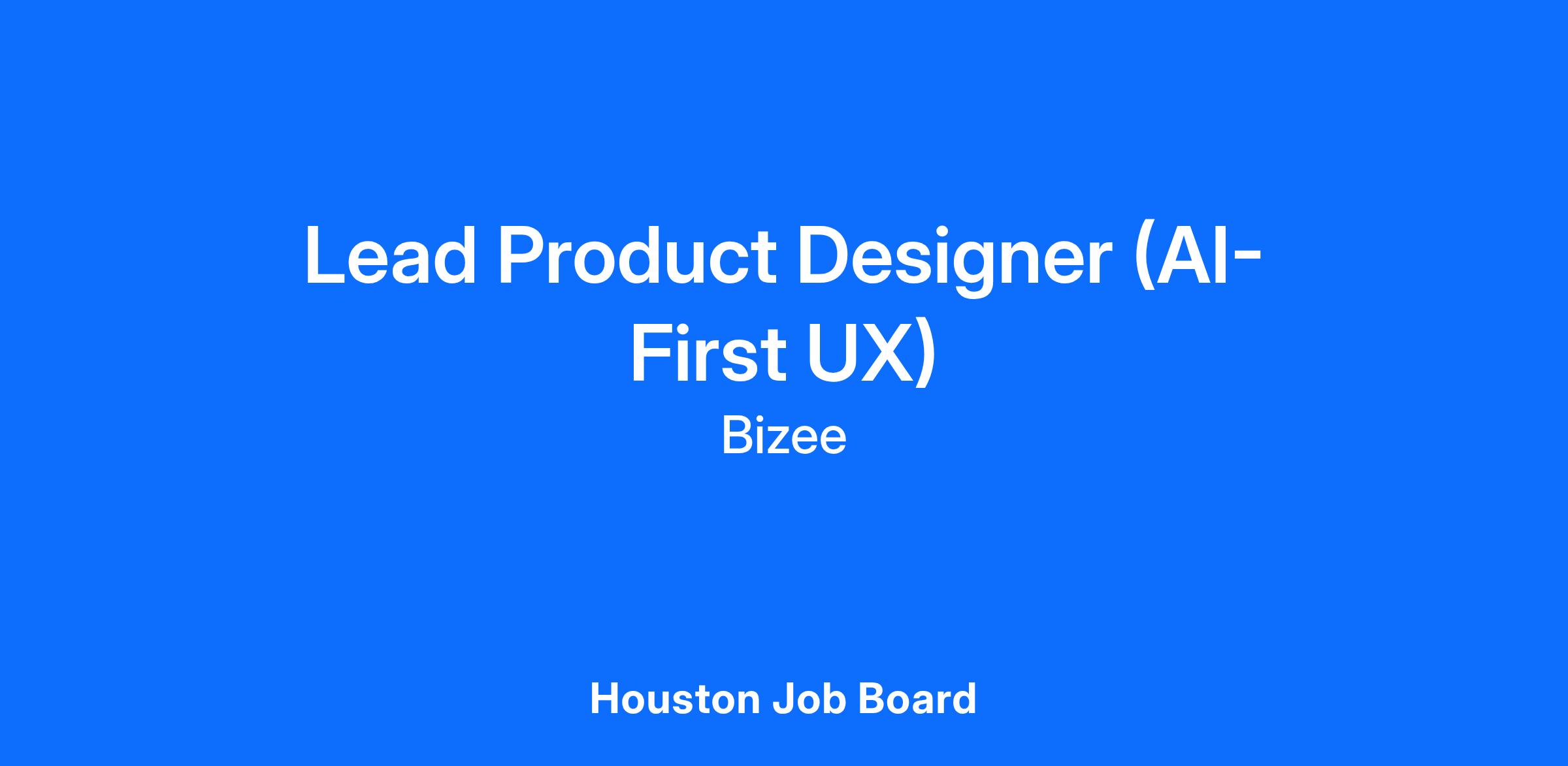 Lead Product Designer (AI-First UX)

Bizee

Houston Job Board